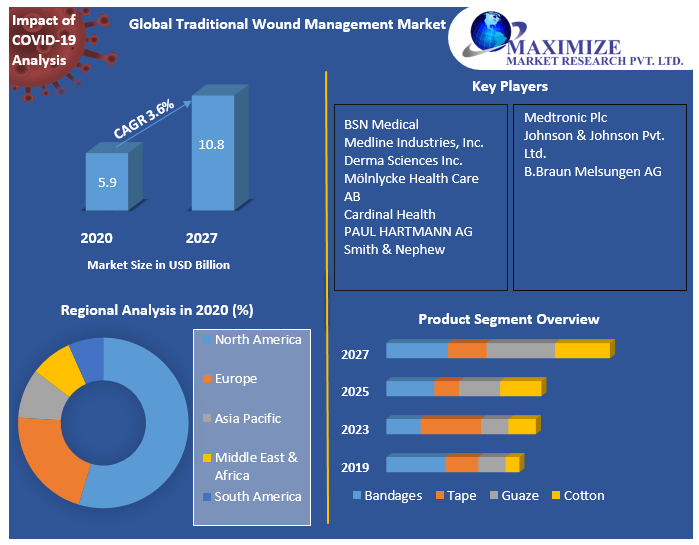 Impact of COVID-19 Analysis

Global Traditional Wound Management Market

MAXIMIZE
MARKET RESEARCH PVT. LTD.

CAGR 3.6%

5.9

10.8

2020

2027

Market Size in USD Billion

Key Players

BSN Medical
Medline Industries, Inc.
Derma Sciences Inc.
Mölnlycke Health Care AB
Cardinal Health
PAUL HARTMANN AG
Smith & Nephew

Medtronic Plc
Johnson & Johnson Pvt. Ltd.
B.Braun Melsungen AG

Regional Analysis in 2020 (%)

North America
Europe
Asia Pacific
Middle East & Africa
South America

Product Segment Overview

2027
2025
2023
2019

Bandages
Tape
Guaze
Cotton